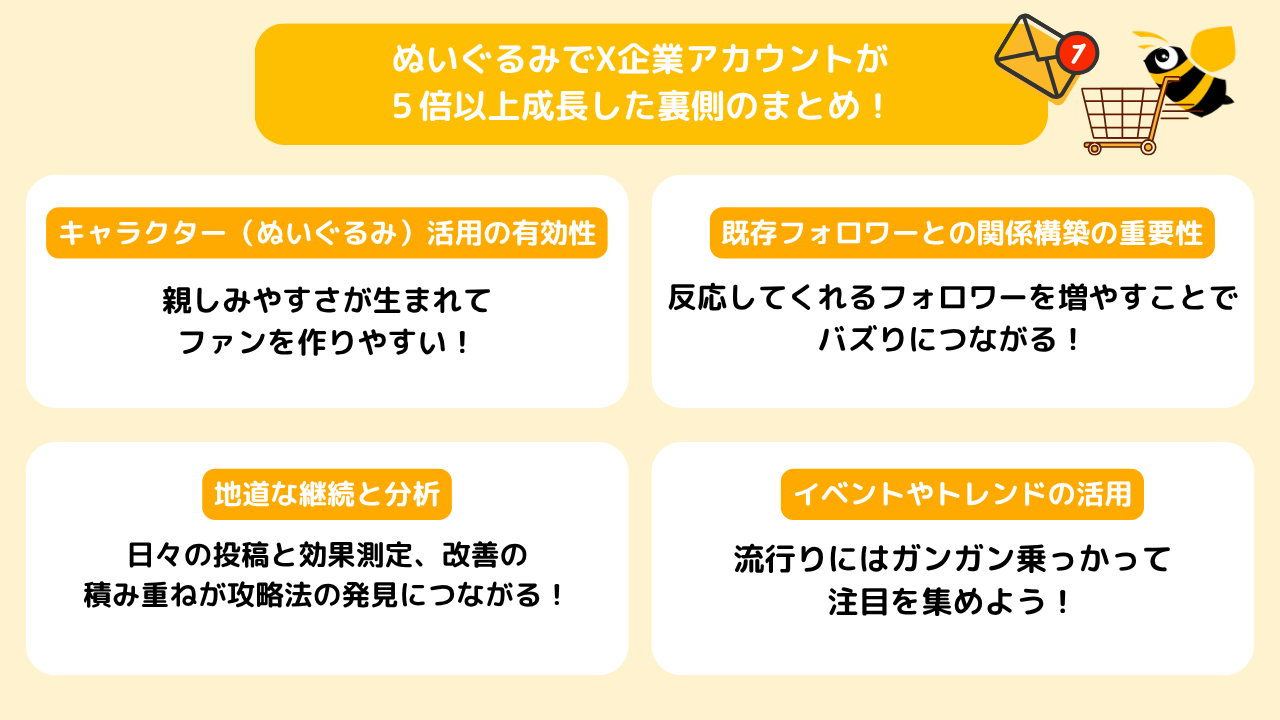 ぬいぐるみでX企業アカウントが
５倍以上成長した裏側のまとめ！

1

キャラクター（ぬいぐるみ）活用の有効性

親しみやすさが生まれて
ファンを作りやすい！

既存フォロワーとの関係構築の重要性

反応してくれるフォロワーを増やすことで
バズりにつながる！

地道な継続と分析

日々の投稿と効果測定、改善の
積み重ねが攻略法の発見につながる！

イベントやトレンドの活用

流行りにはガンガン乗っかって
注目を集めよう！